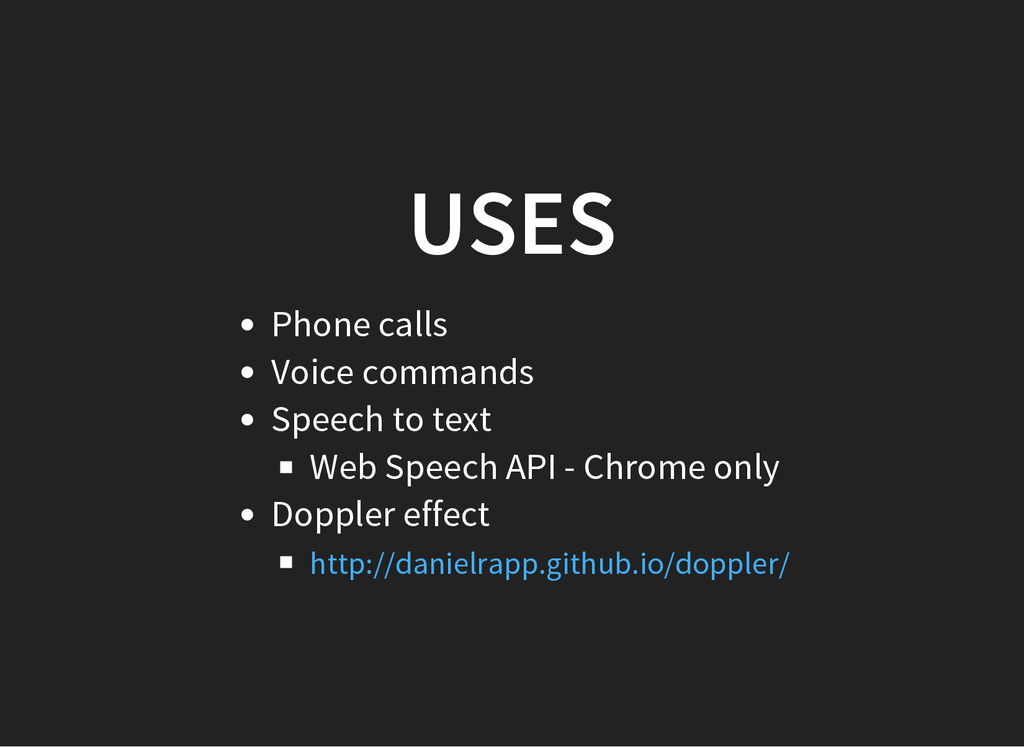 USES

- Phone calls
- Voice commands
- Speech to text
  - Web Speech API - Chrome only
- Doppler effect
  - http://danielrapp.github.io/doppler/